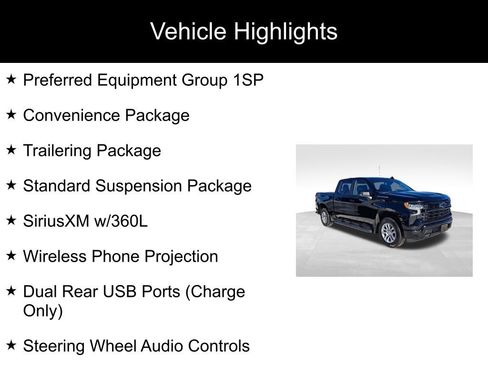 Vehicle Highlights

★ Preferred Equipment Group 1SP

★ Convenience Package

★ Trailering Package

★ Standard Suspension Package

★ SiriusXM w/360L

★ Wireless Phone Projection

★ Dual Rear USB Ports (Charge Only)

★ Steering Wheel Audio Controls